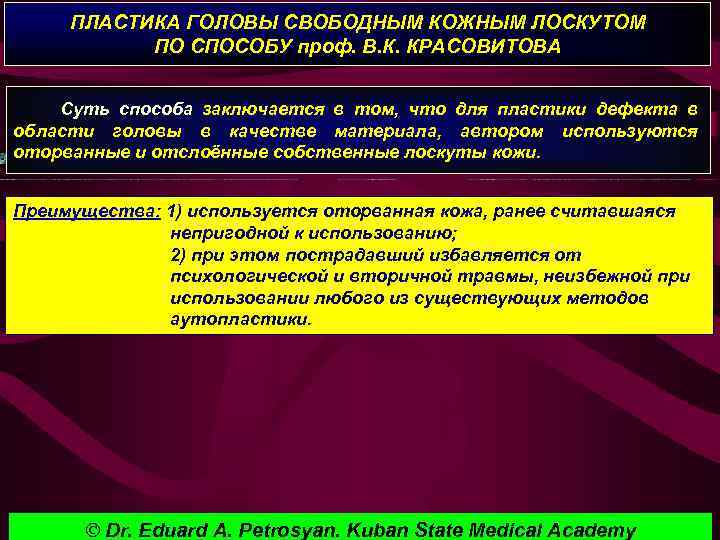 ПЛАСТИКА ГОЛОВЫ СВОБОДНЫМ КОЖНЫМ ЛОСКУТОМ ПО СПОСОБУ проф. В.К. КРАСОВИТОВА

Суть способа заключается в том, что для пластики дефекта в области головы в качестве материала, автором используются оторванные и отслоённые собственные лоскуты кожи.

Преимущества: 1) используется оторванная кожа, ранее считавшаяся непригодной к использованию;
2) при этом пострадавший избавляется от психологической и вторичной травмы, неизбежной при использовании любого из существующих методов аутопластики.

© Dr. Eduard A. Petrosyan. Kuban State Medical Academy